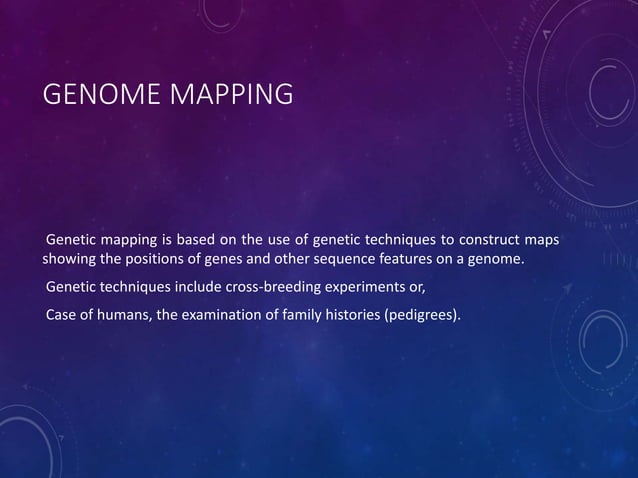 GENOME MAPPING

Genetic mapping is based on the use of genetic techniques to construct maps showing the positions of genes and other sequence features on a genome.

Genetic techniques include cross-breeding experiments or,

Case of humans, the examination of family histories (pedigrees).